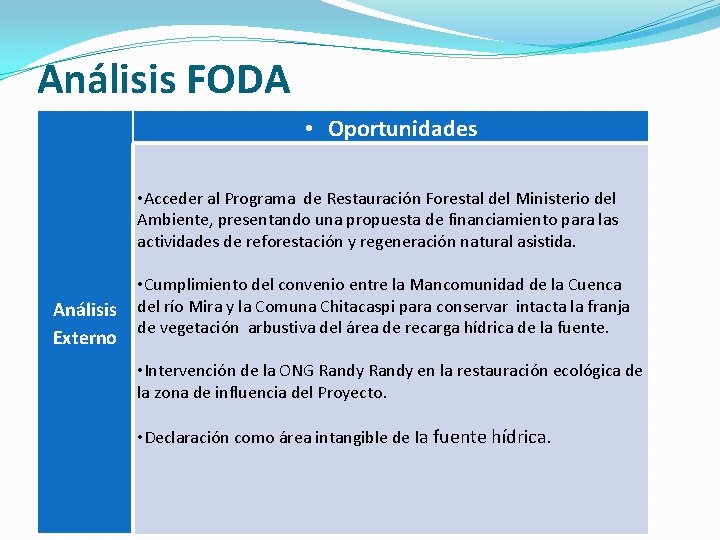 Análisis FODA

Análisis Externo

• Oportunidades

•Acceder al Programa de Restauración Forestal del Ministerio del Ambiente, presentando una propuesta de financiamiento para las actividades de reforestación y regeneración natural asistida.

•Cumplimiento del convenio entre la Mancomunidad de la Cuenca del río Mira y la Comuna Chitacaspi para conservar intacta la franja de vegetación arbustiva del área de recarga hídrica de la fuente.

•Intervención de la ONG Randy Randy en la restauración ecológica de la zona de influencia del Proyecto.

•Declaración como área intangible de la fuente hídrica.